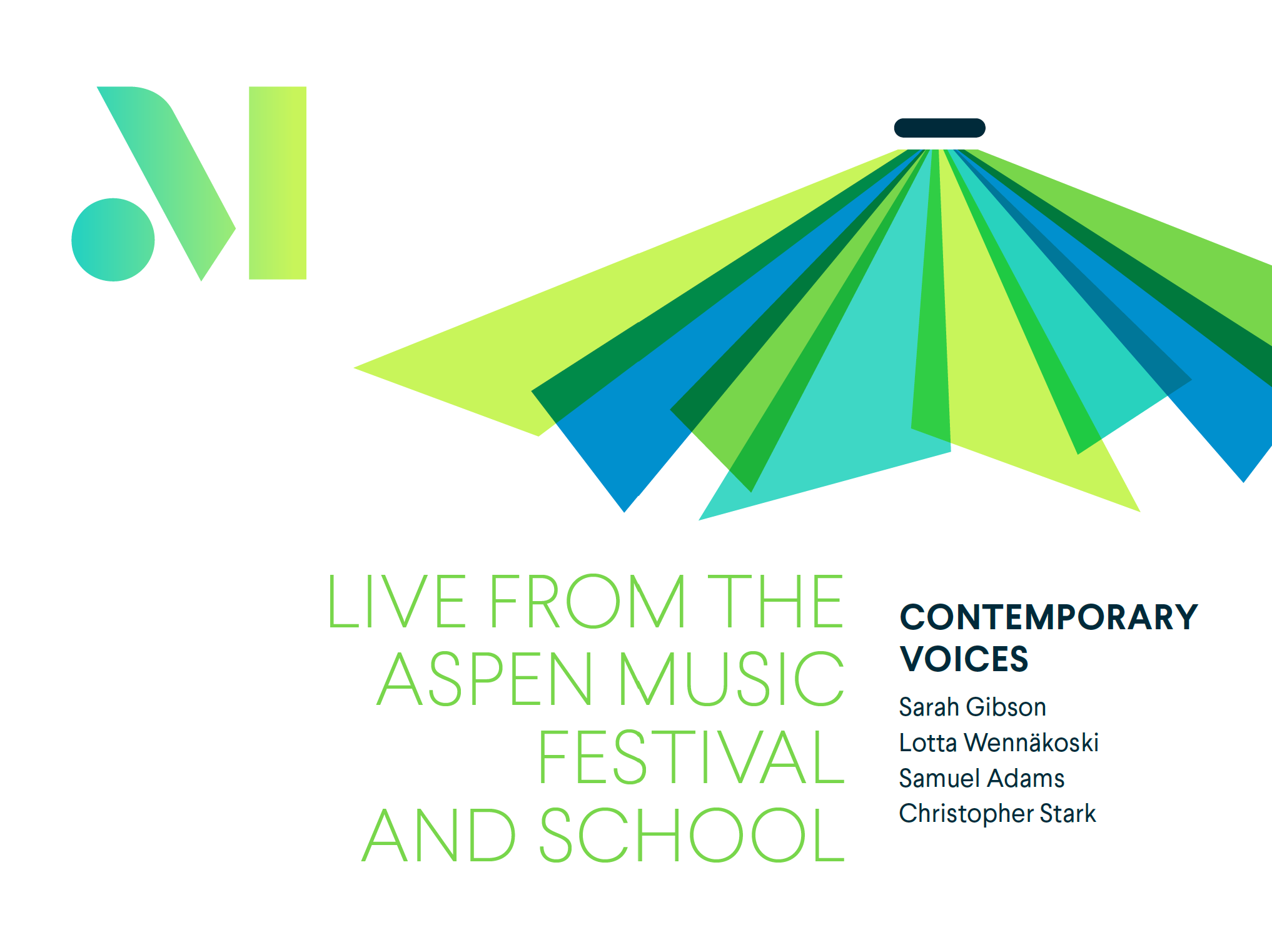 LIVE FROM THE ASPEN MUSIC FESTIVAL AND SCHOOL

CONTEMPORARY VOICES

Sarah Gibson
Lotta Wennäkoski
Samuel Adams
Christopher Stark